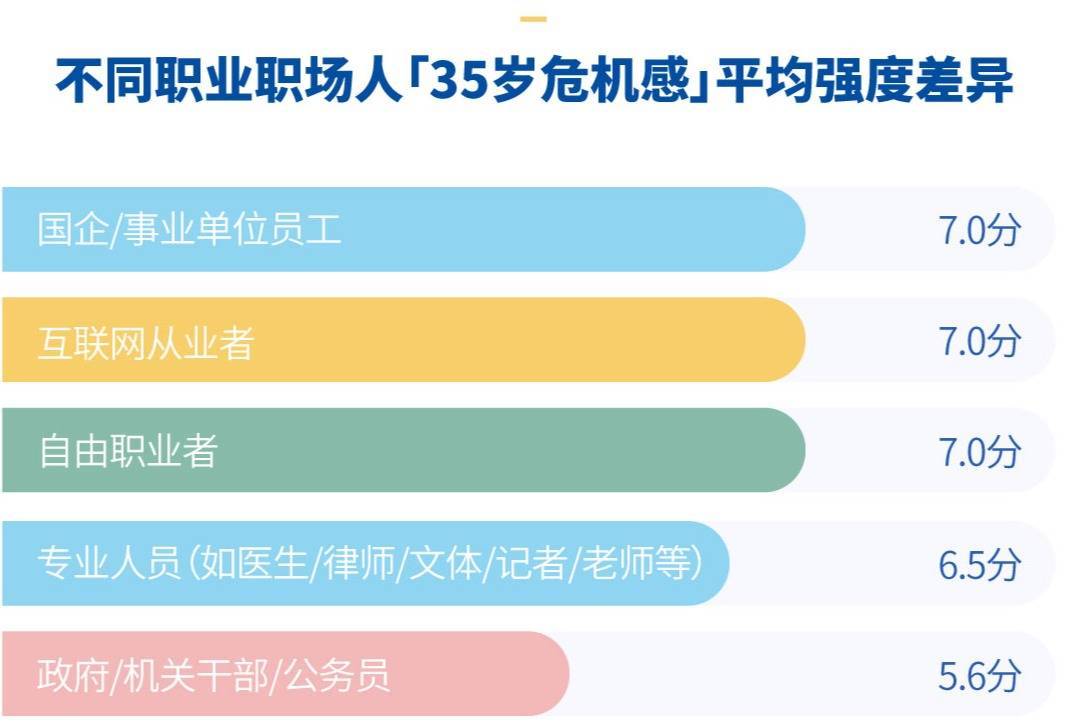 不同职业职场人「35岁危机感」平均强度差异

国企/事业单位员工 7.0分

互联网从业者 7.0分

自由职业者 7.0分

专业人员（如医生/律师/文体/记者/老师等） 6.5分

政府/机关干部/公务员 5.6分